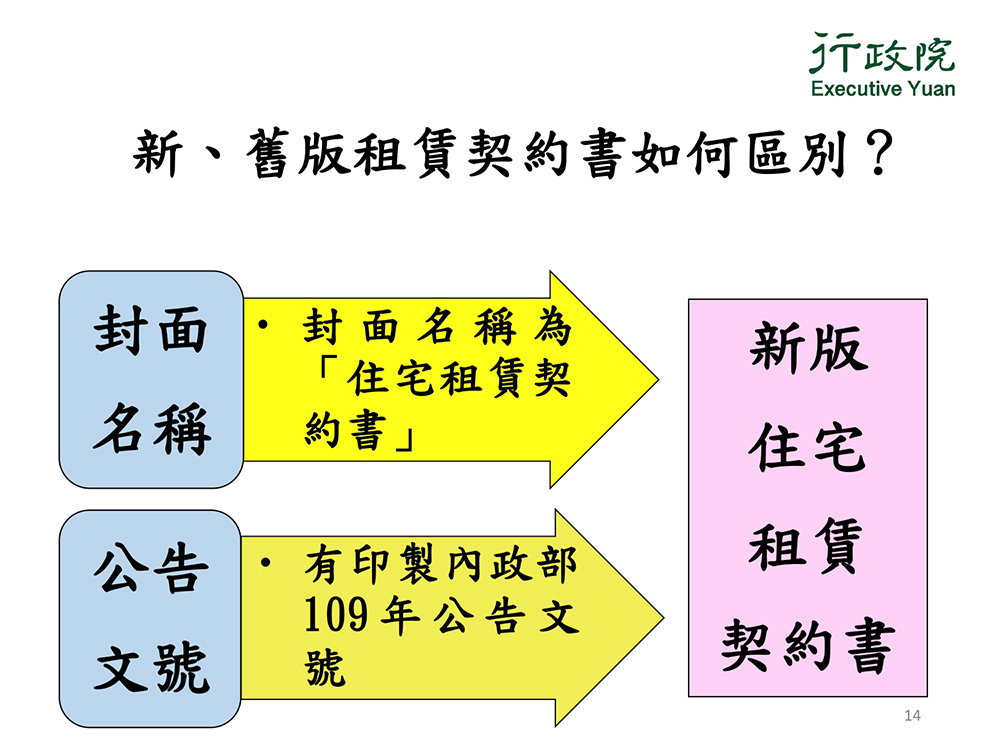 行政院
Executive Yuan

新、舊版租賃契約書如何區別？

封面名稱

• 封面名稱為「住宅租賃契約書」

公告文號

• 有印製內政部109年公告文號

新版住宅租賃契約書

14